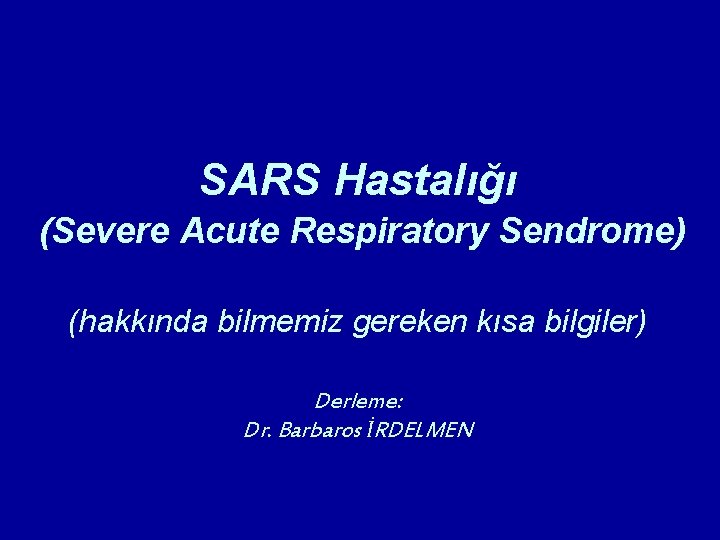 SARS Hastalığı
(Severe Acute Respiratory Sendrome)

(hakkında bilmemiz gereken kısa bilgiler)

Derleme:
Dr. Barbaros İRDELMEN